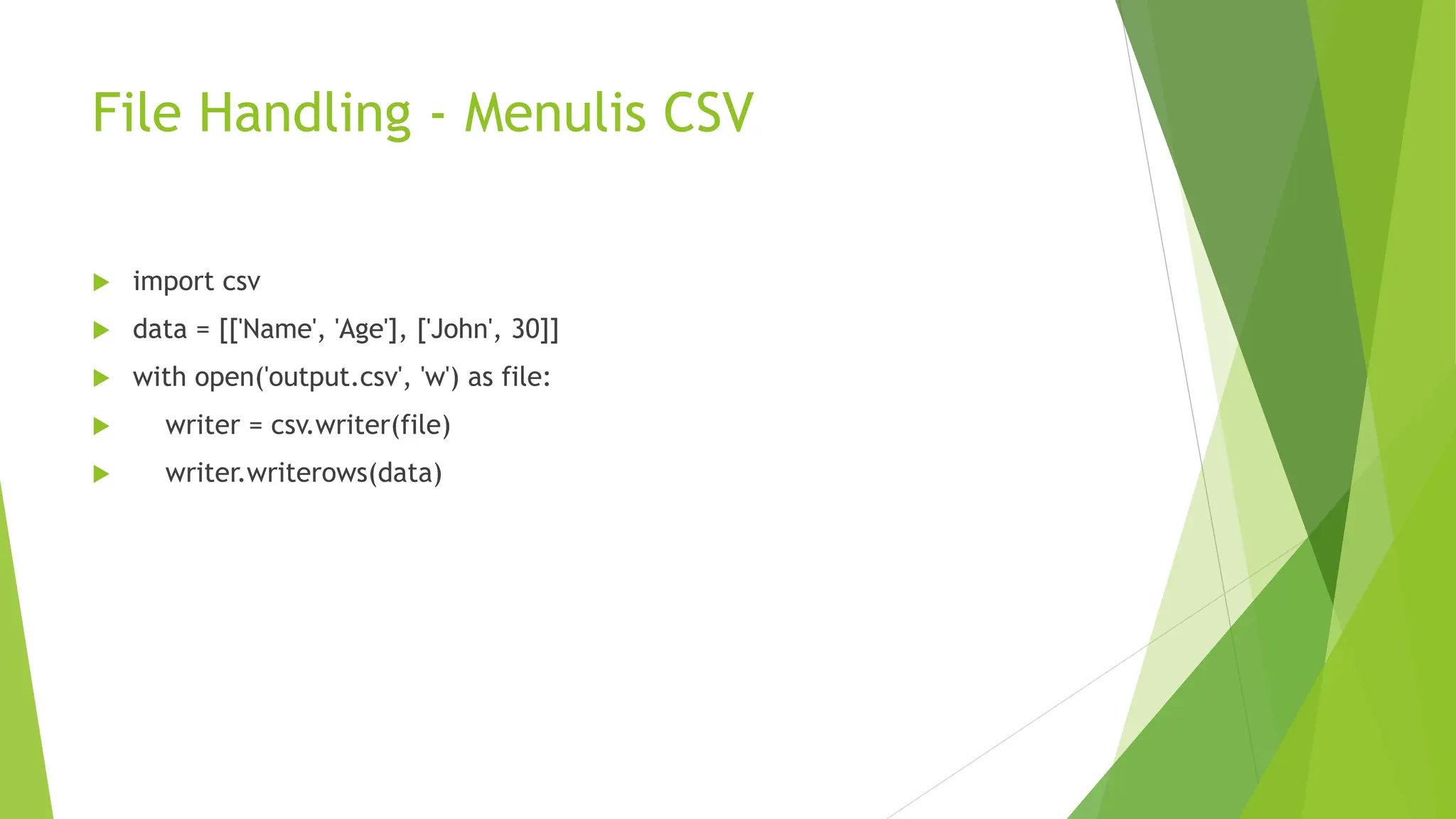 File Handling - Menulis CSV

import csv

data = [['Name', 'Age'], ['John', 30]]

with open('output.csv', 'w') as file:

writer = csv.writer(file)

writer.writerows(data)